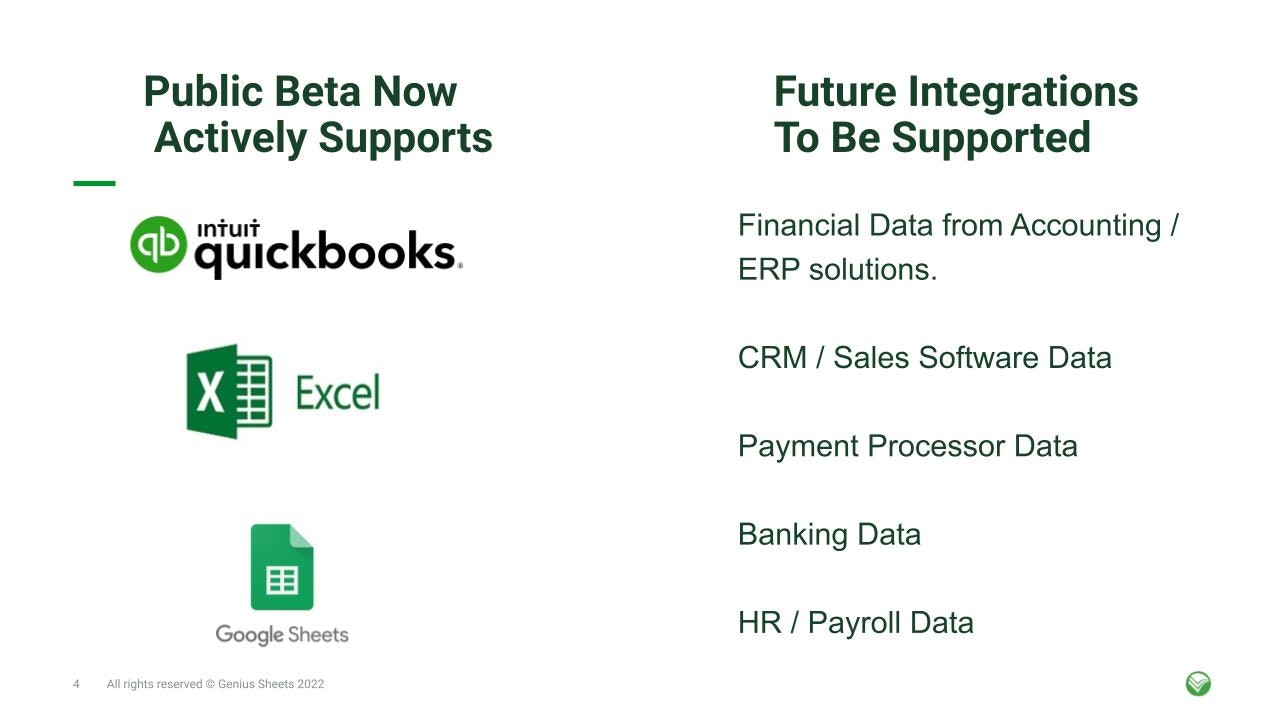 Public Beta Now Actively Supports

intuit quickbooks.

Excel

Google Sheets

Future Integrations To Be Supported

Financial Data from Accounting / ERP solutions.

CRM / Sales Software Data

Payment Processor Data

Banking Data

HR / Payroll Data

4 All rights reserved © Genius Sheets 2022